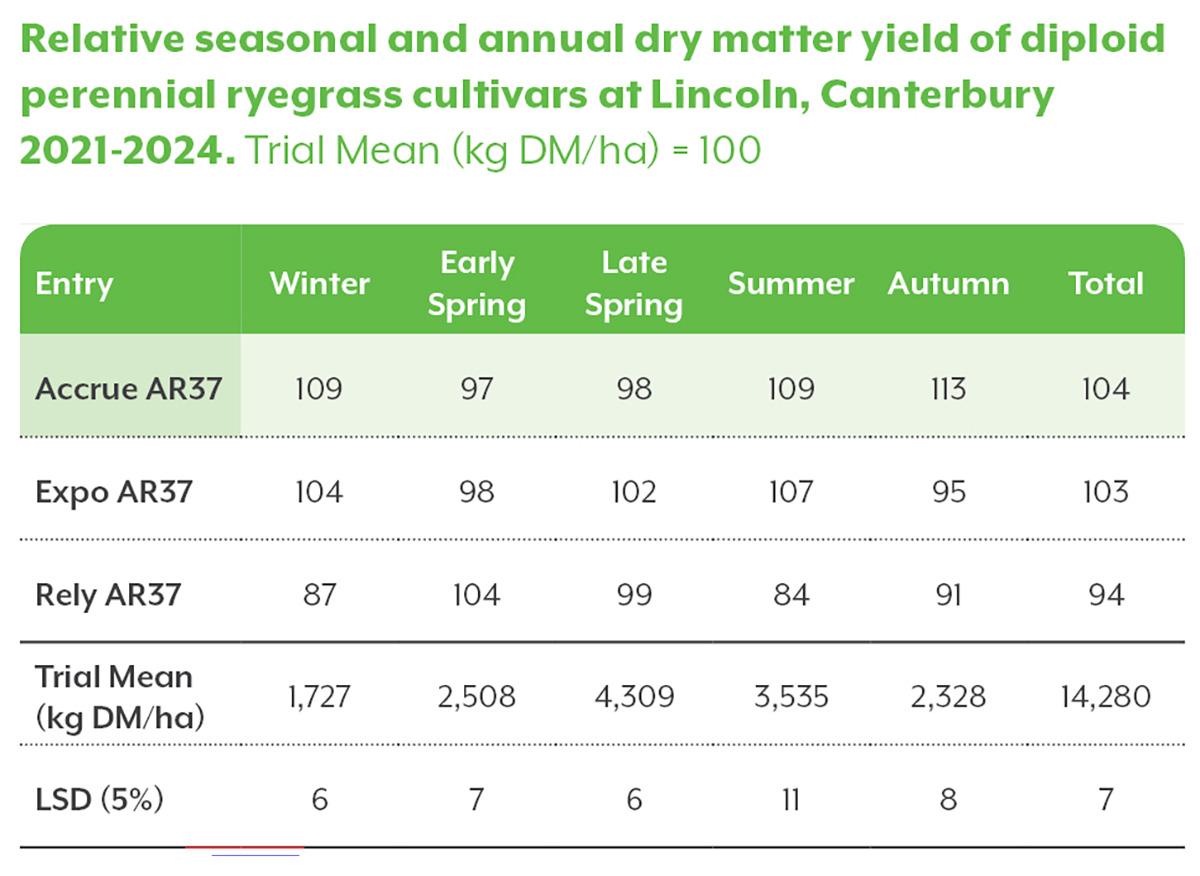 Relative seasonal and annual dry matter yield of diploid perennial ryegrass cultivars at Lincoln, Canterbury 2021-2024. Trial Mean (kg DM/ha) = 100

| Entry | Winter | Early Spring | Late Spring | Summer | Autumn | Total |
|---|---|---|---|---|---|---|
| Accrue AR37 | 109 | 97 | 98 | 109 | 113 | 104 |
| Expo AR37 | 104 | 98 | 102 | 107 | 95 | 103 |
| Rely AR37 | 87 | 104 | 99 | 84 | 91 | 94 |
| Trial Mean (kg DM/ha) | 1,727 | 2,508 | 4,309 | 3,535 | 2,328 | 14,280 |
| LSD (5%) | 6 | 7 | 6 | 11 | 8 | 7 |